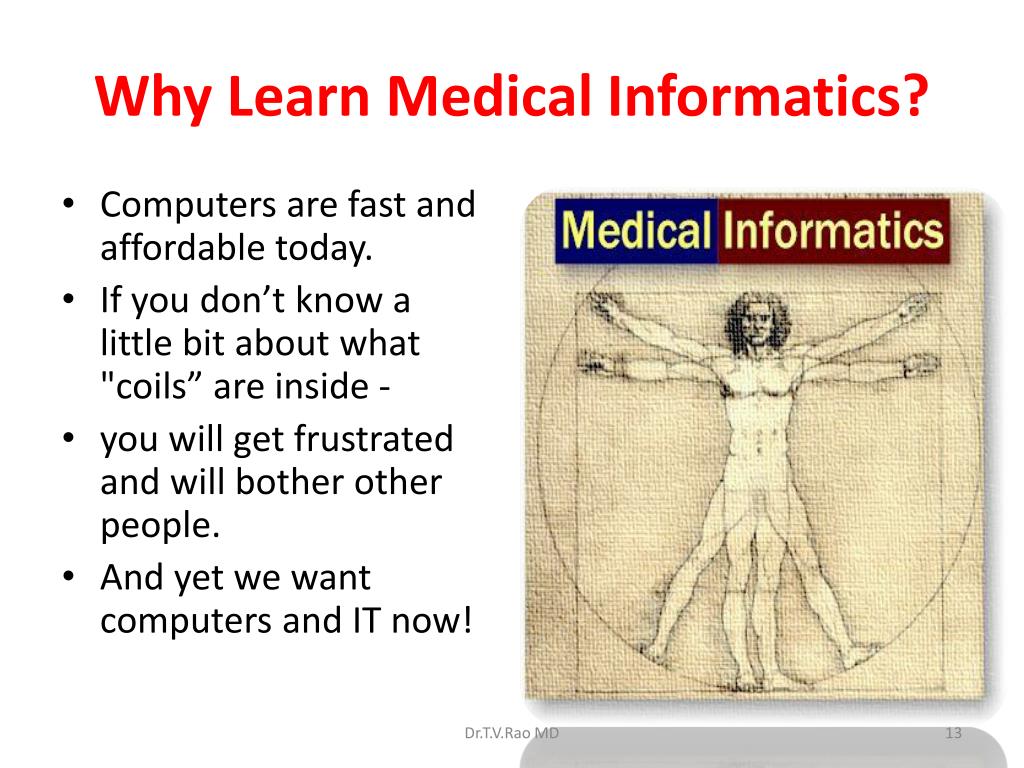 Why Learn Medical Informatics?

• Computers are fast and affordable today.
• If you don’t know a little bit about what "coils” are inside -
• you will get frustrated and will bother other people.
• And yet we want computers and IT now!

Medical Informatics

Dr.T.V.Rao MD

13